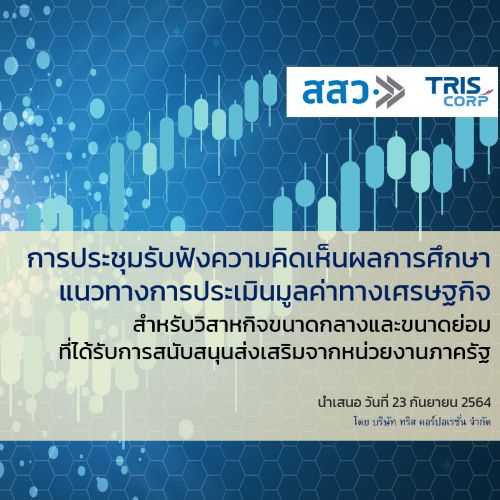 สสว.

TRIS CORP

การประชุมรับฟังความคิดเห็นผลการศึกษา
แนวทางการประเมินมูลค่าทางเศรษฐกิจ
สำหรับวิสาหกิจขนาดกลางและขนาดย่อม
ที่ได้รับการสนับสนุนส่งเสริมจากหน่วยงานภาครัฐ

นำเสนอ วันที่ 23 กันยายน 2564
โดย บริษัท ทริส คอร์ปอเรชั่น จำกัด